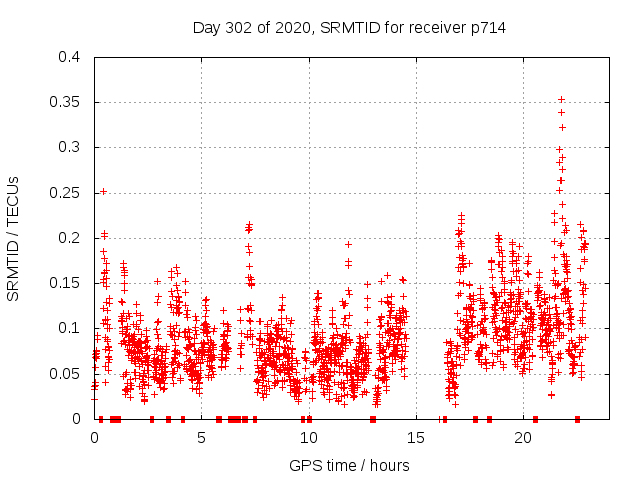 Day 302 of 2020, SRMTID for receiver p714

SRMTID / TECUs

0.4
0.35
0.3
0.25
0.2
0.15
0.1
0.05
0

0
5
10
15
20

GPS time / hours